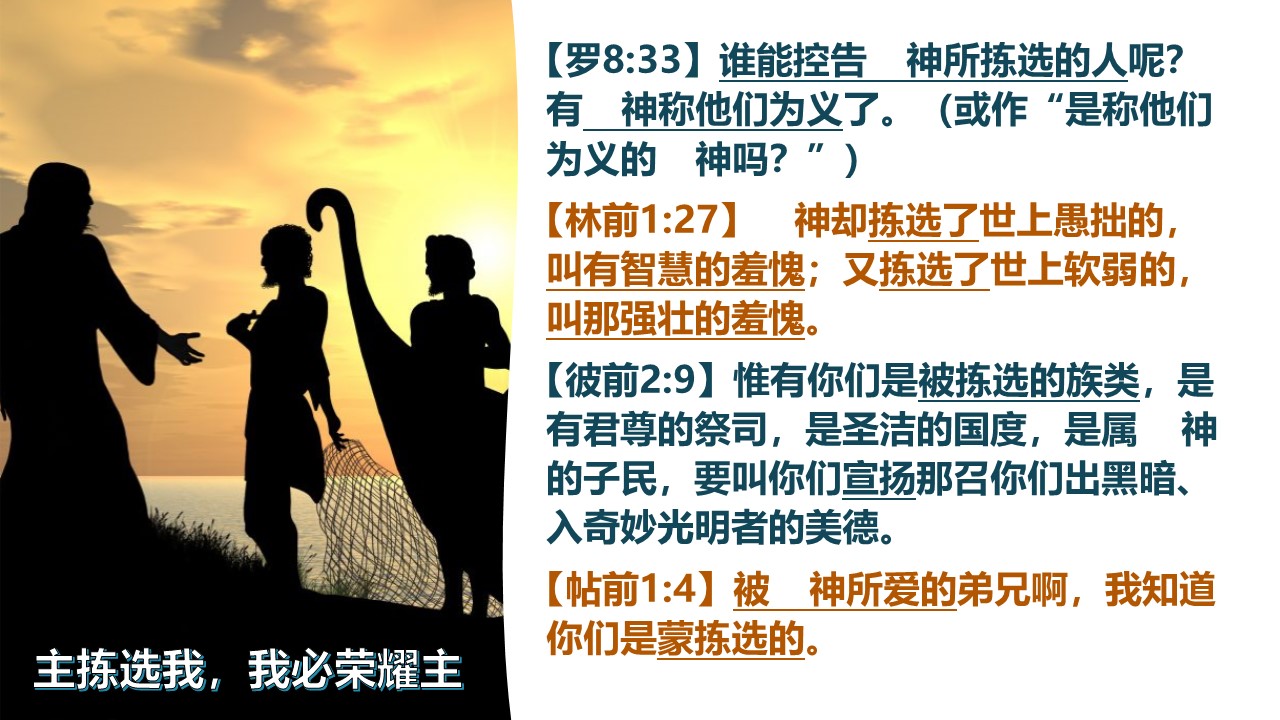 【罗8:33】谁能控告　神所拣选的人呢？有　神称他们为义了。（或作“是称他们为义的　神吗？”）

【林前1:27】　神却拣选了世上愚拙的，叫有智慧的羞愧；又拣选了世上软弱的，叫那强壮的羞愧。

【彼前2:9】惟有你们是被拣选的族类，是有君尊的祭司，是圣洁的国度，是属　神的子民，要叫你们宣扬那召你们出黑暗、入奇妙光明者的美德。

【帖前1:4】被　神所爱的弟兄啊，我知道你们是蒙拣选的。

主拣选我，我必荣耀主